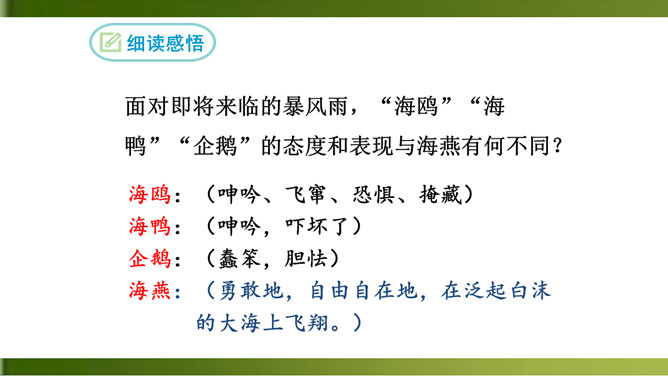 细读感悟

面对即将来临的暴风雨，“海鸥”“海鸭”“企鹅”的态度和表现与海燕有何不同？

海鸥：（呻吟、飞窜、恐惧、掩藏）
海鸭：（呻吟，吓坏了）
企鹅：（蠢笨，胆怯）
海燕：（勇敢地，自由自在地，在泛起白沫的大海上飞翔。）